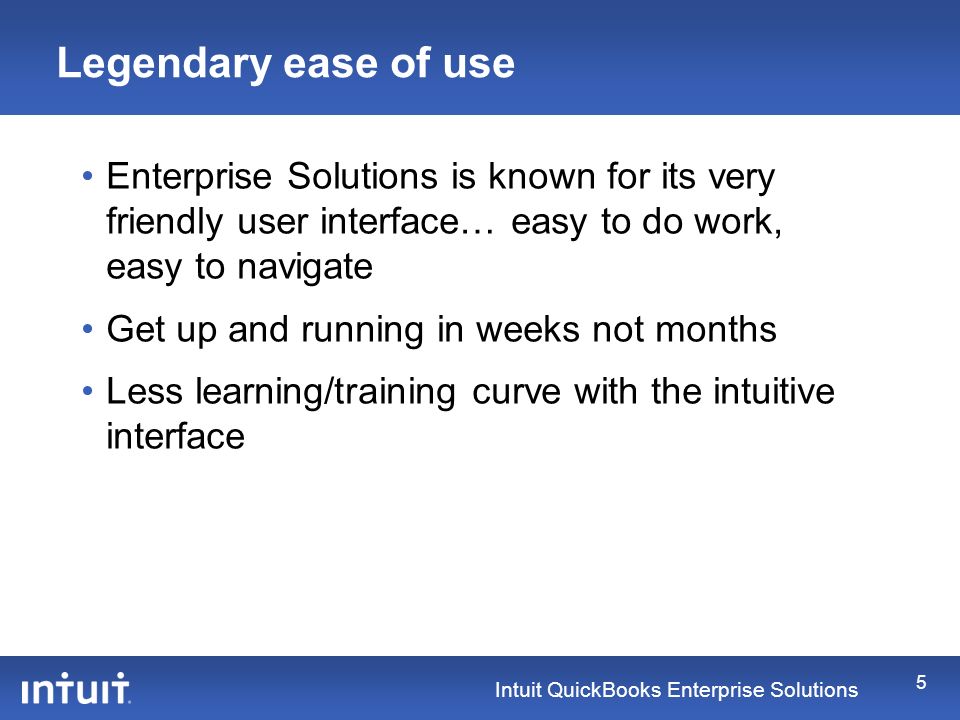 Legendary ease of use

• Enterprise Solutions is known for its very friendly user interface… easy to do work, easy to navigate

• Get up and running in weeks not months

• Less learning/training curve with the intuitive interface

intuit.

Intuit QuickBooks Enterprise Solutions

5